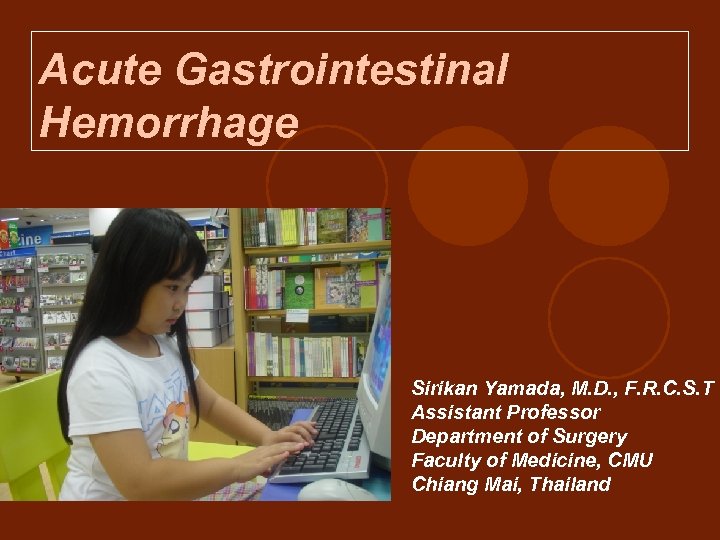 Acute Gastrointestinal Hemorrhage

Sirikan Yamada, M.D., F.R.C.S.T
Assistant Professor
Department of Surgery
Faculty of Medicine, CMU
Chiang Mai, Thailand